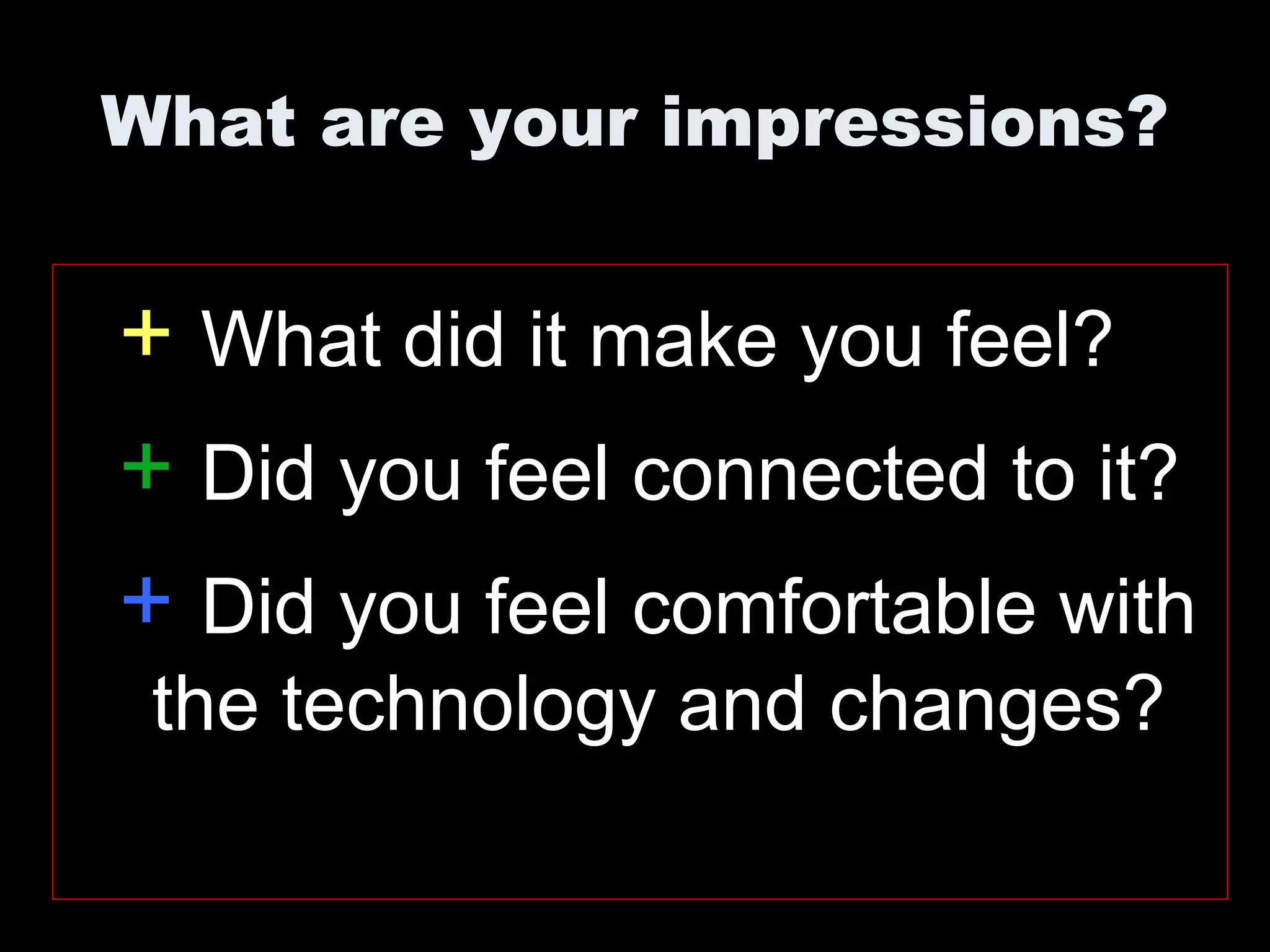 What are your impressions?

+ What did it make you feel?

+ Did you feel connected to it?

+ Did you feel comfortable with the technology and changes?